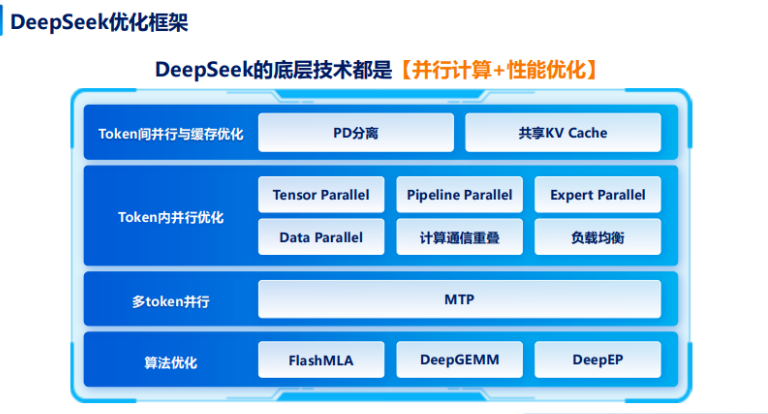 DeepSeek优化框架

DeepSeek的底层技术都是【并行计算+性能优化】

Token间并行与缓存优化
PD分离
共享KV Cache

Token内并行优化
Tensor Parallel
Pipeline Parallel
Expert Parallel
Data Parallel
计算通信重叠
负载均衡

多token并行
MTP

算法优化
FlashMLA
DeepGEMM
DeepEP